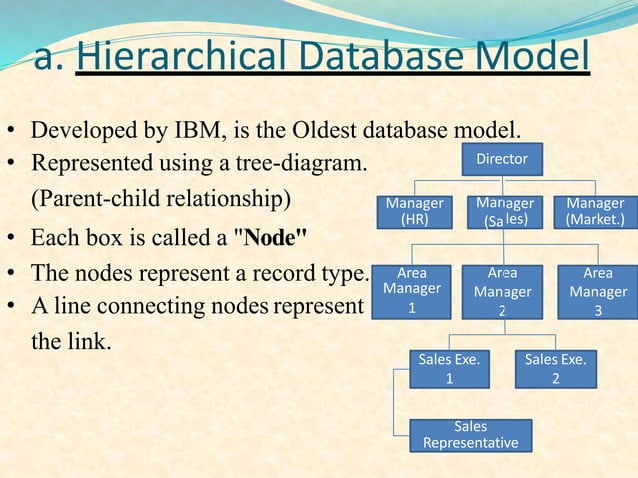 a. Hierarchical Database Model

• Developed by IBM, is the Oldest database model.
• Represented using a tree-diagram. (Parent-child relationship)
• Each box is called a "**Node**"
• The nodes represent a record type.
• A line connecting nodes represent the link.

Director

Manager (HR)

Manager (Sales)

Manager (Market.)

Area Manager 1

Area Manager 2

Area Manager 3

Sales Exe. 1

Sales Exe. 2

Sales Representative